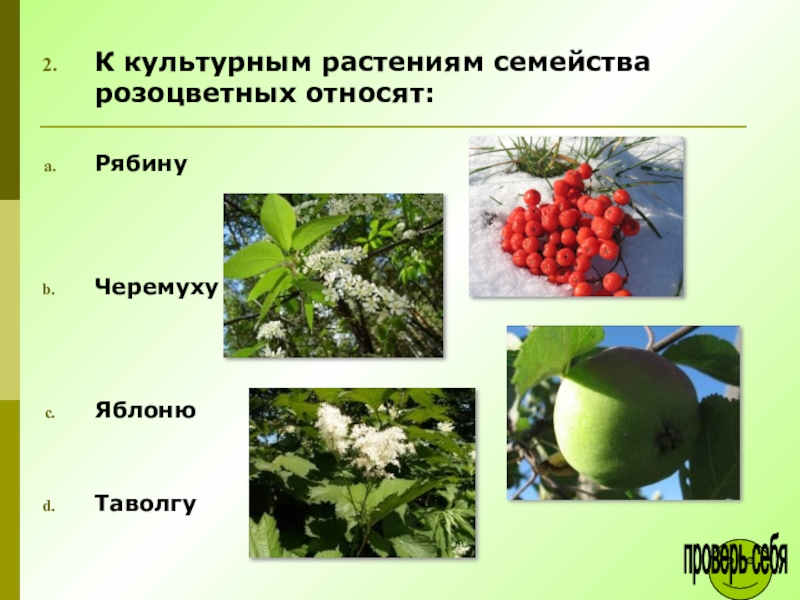 2. К культурным растениям семейства розоцветных относят:

a. Рябину

b. Черемуху

c. Яблоню

d. Таволгу

проверь себя